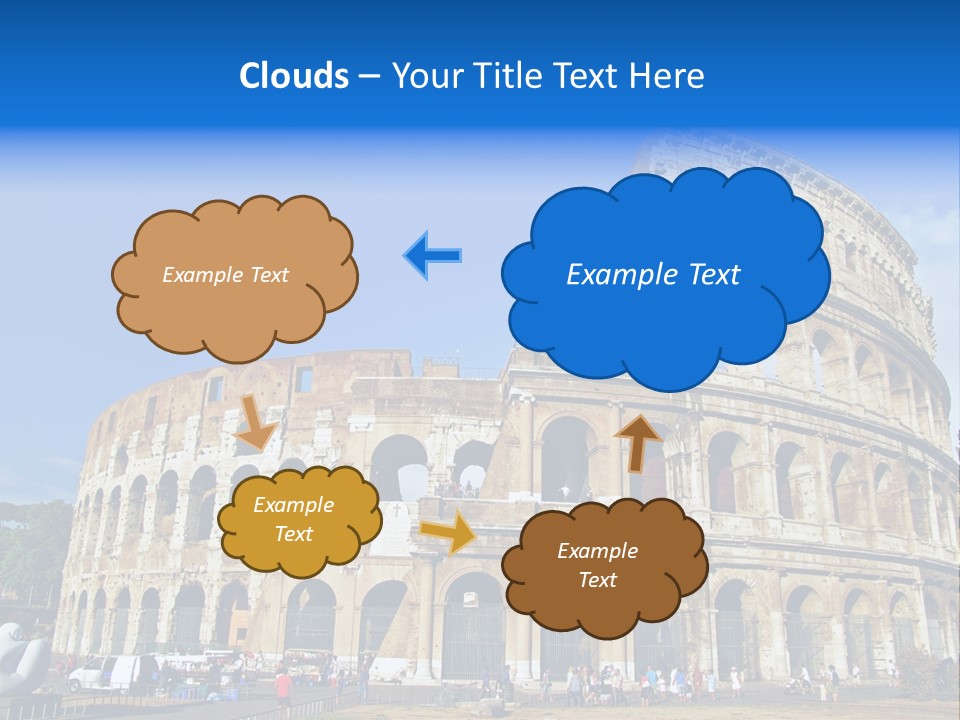 Clouds – Your Title Text Here

Example Text

Example Text

Example Text

Example Text